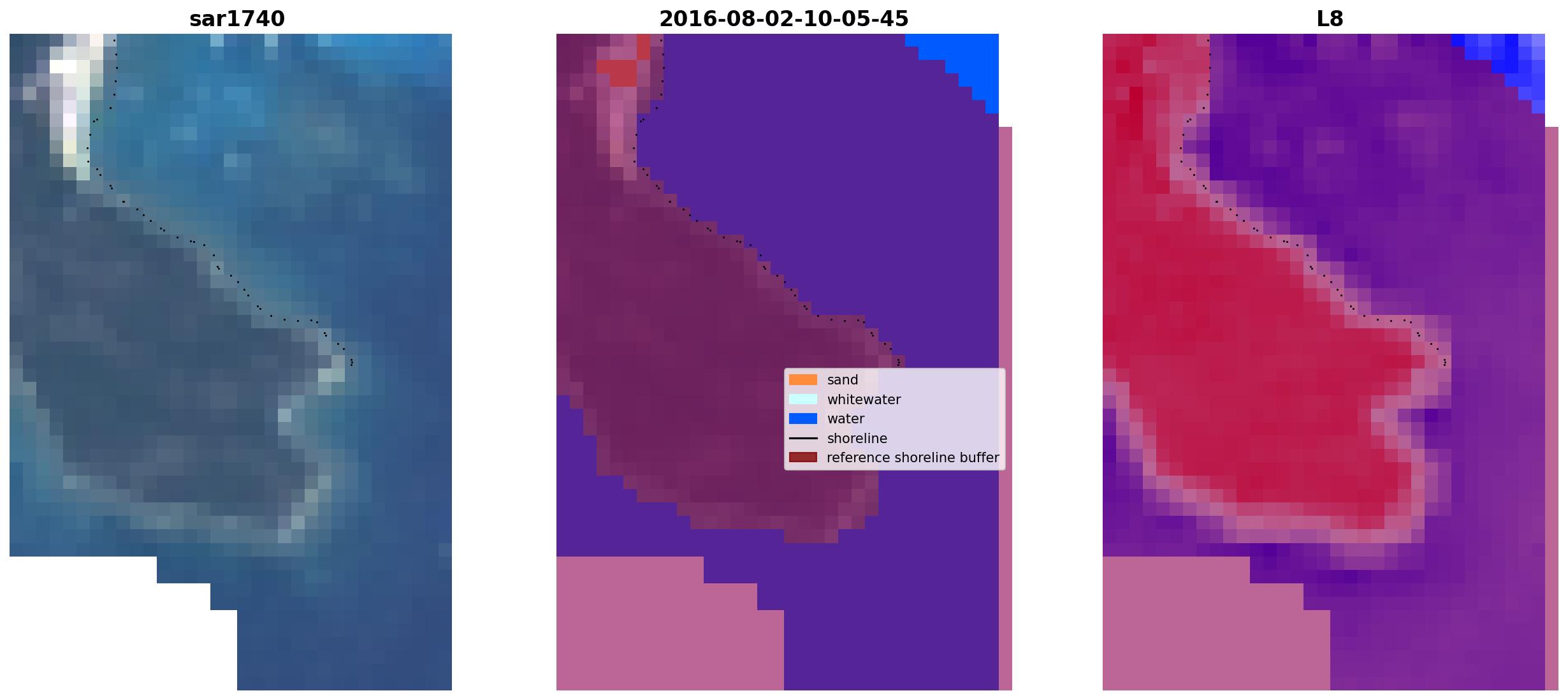 sar1740

2016-08-02-10-05-45

L8

sand
whitewater
water
shoreline
reference shoreline buffer